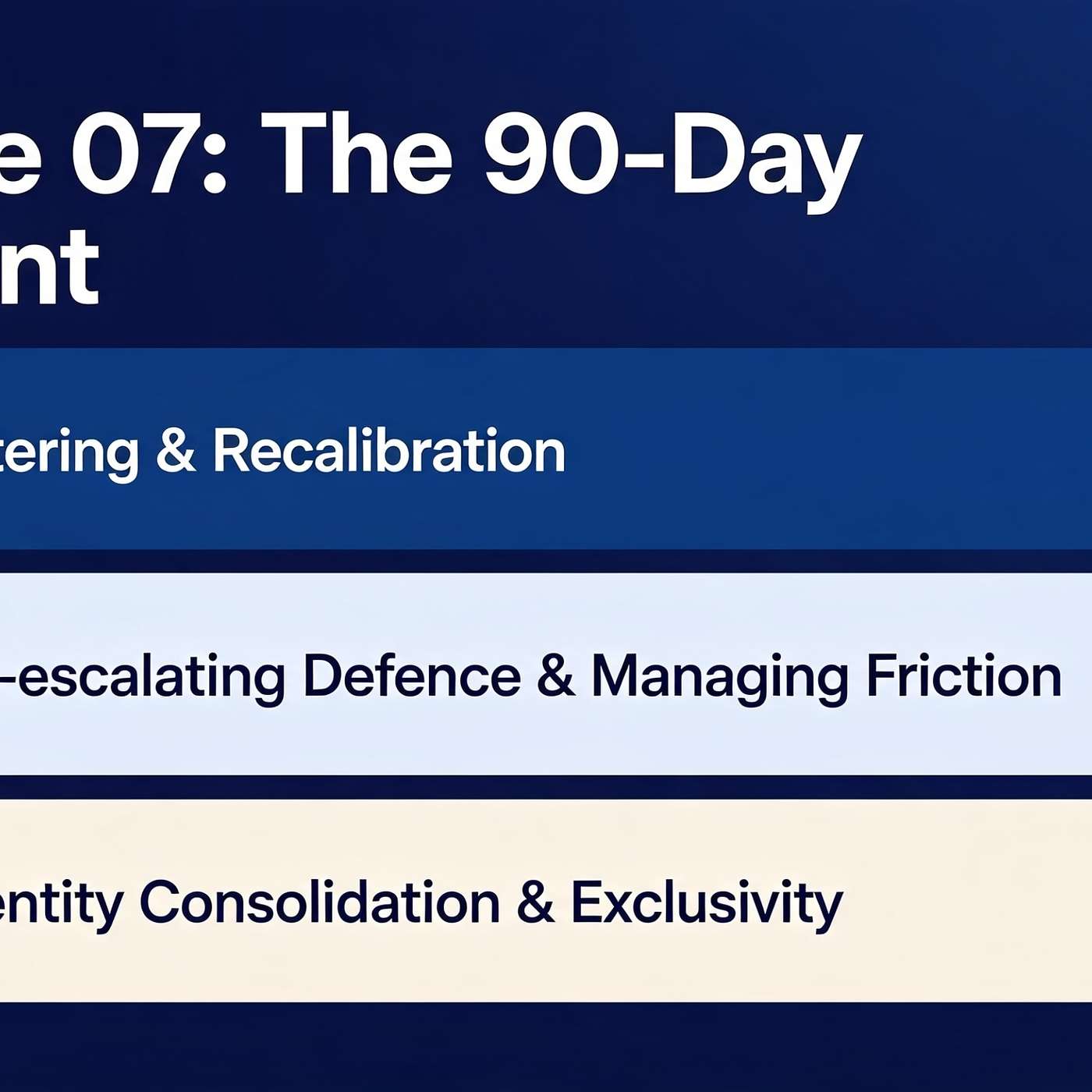 e 07: The 90-Day
nt

tering & Recalibration

-escalating Defence & Managing Friction

entity Consolidation & Exclusivity